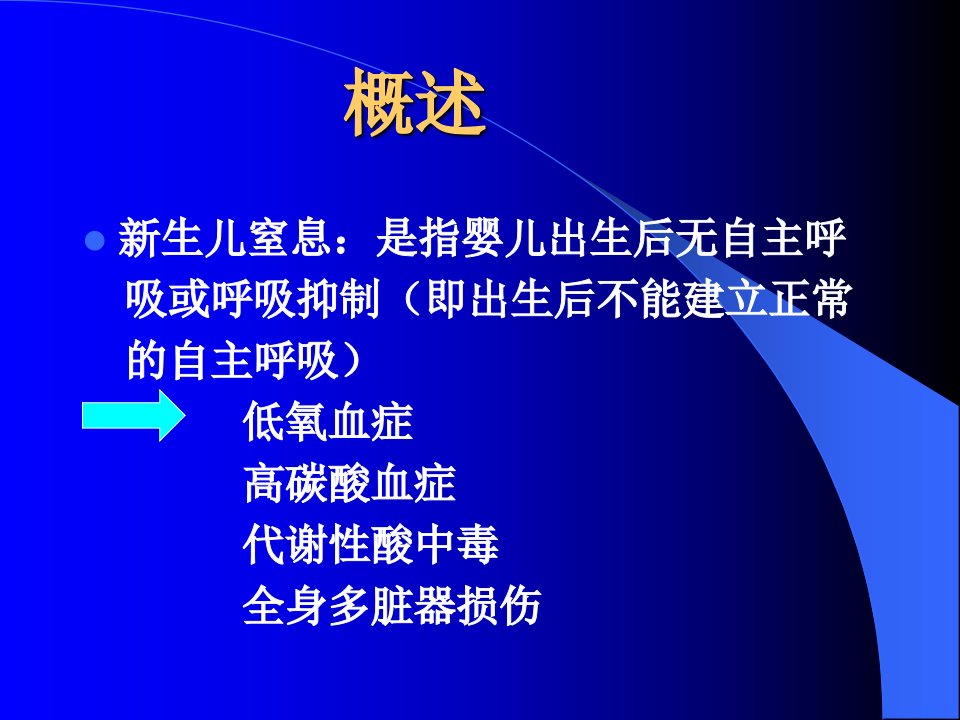 概述

新生儿窒息：是指婴儿出生后无自主呼吸或呼吸抑制（即出生后不能建立正常的自主呼吸）

低氧血症
高碳酸血症
代谢性酸中毒
全身多脏器损伤